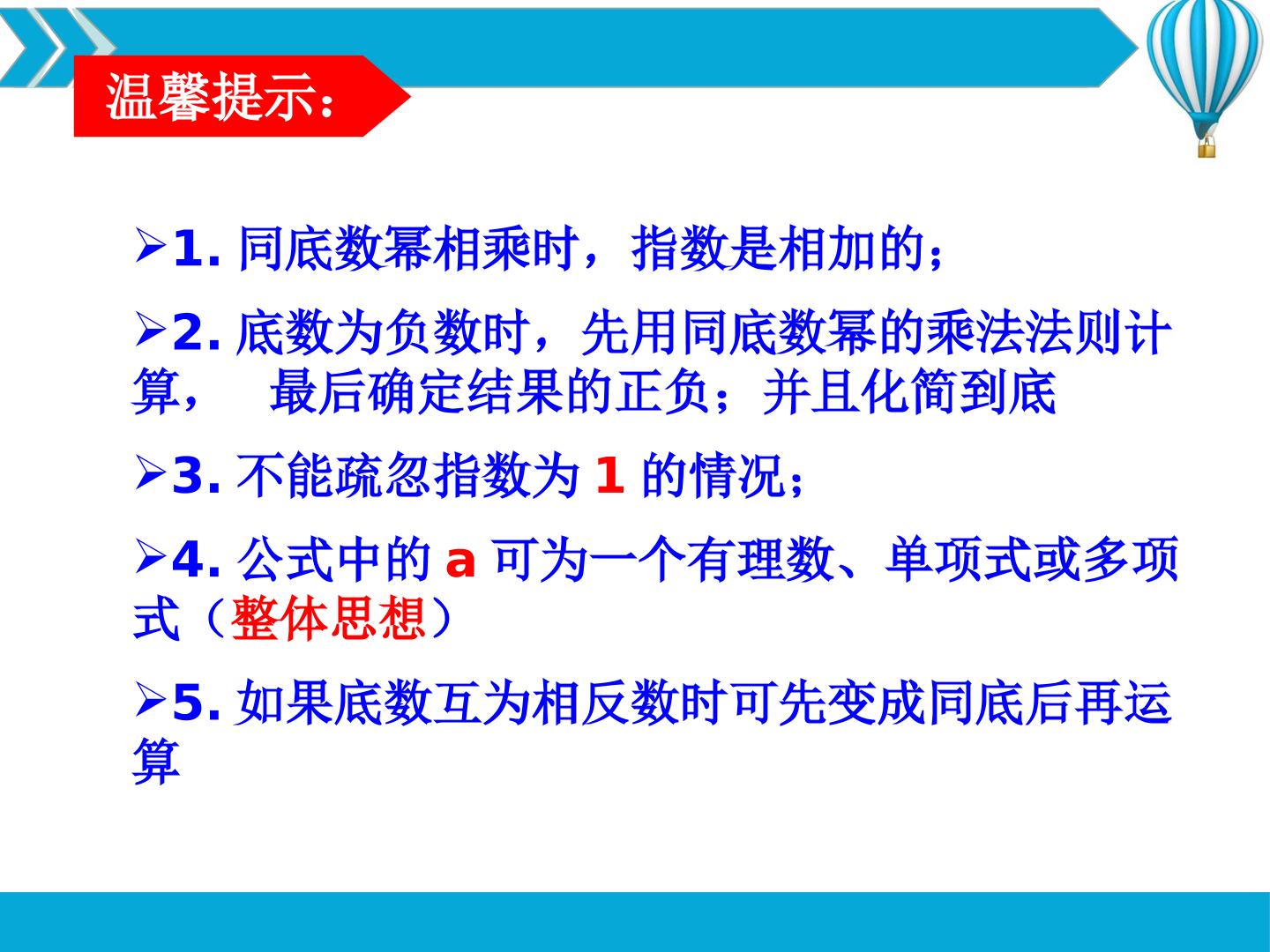 温馨提示：

➢1. 同底数幂相乘时，指数是相加的；

➢2. 底数为负数时，先用同底数幂的乘法法则计算，　最后确定结果的正负；并且化简到底

➢3. 不能疏忽指数为 1 的情况；

➢4. 公式中的 a 可为一个有理数、单项式或多项式（整体思想）

➢5. 如果底数互为相反数时可先变成同底后再运算